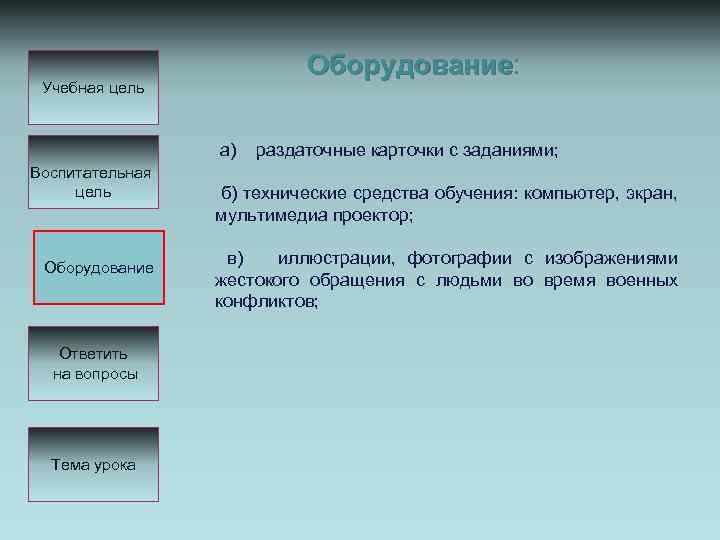 Учебная цель

Воспитательная цель

Оборудование

Ответить на вопросы

Тема урока

Оборудование:

а) раздаточные карточки с заданиями;

б) технические средства обучения: компьютер, экран, мультимедиа проектор;

в) иллюстрации, фотографии с изображениями жестокого обращения с людьми во время военных конфликтов;